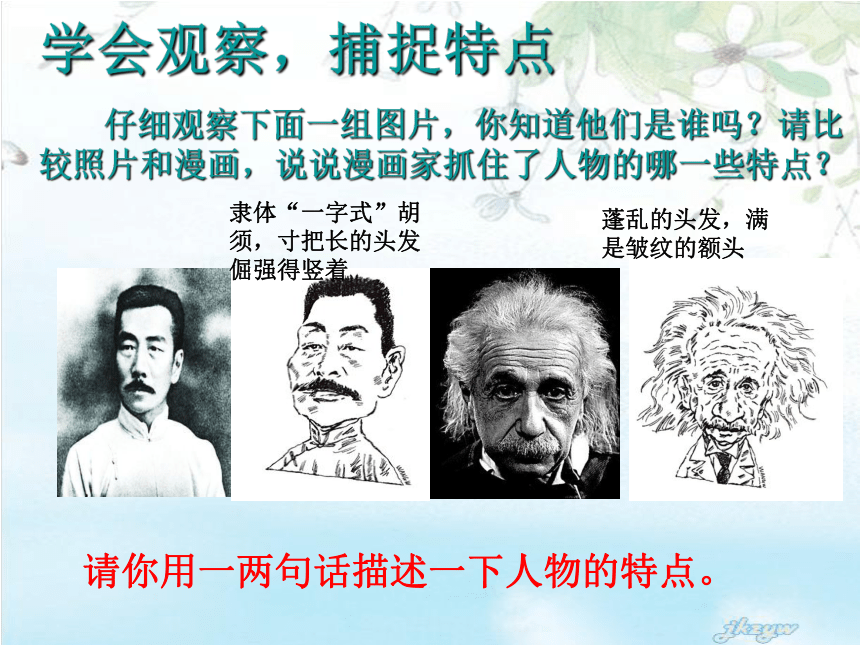 学会观察，捕捉特点

仔细观察下面一组图片，你知道他们是谁吗？请比较照片和漫画，说说漫画家抓住了人物的哪一些特点？

隶体“一字式”胡须，寸把长的头发倔强得竖着

蓬乱的头发，满是皱纹的额头

请你用一两句话描述一下人物的特点。

jkzyw